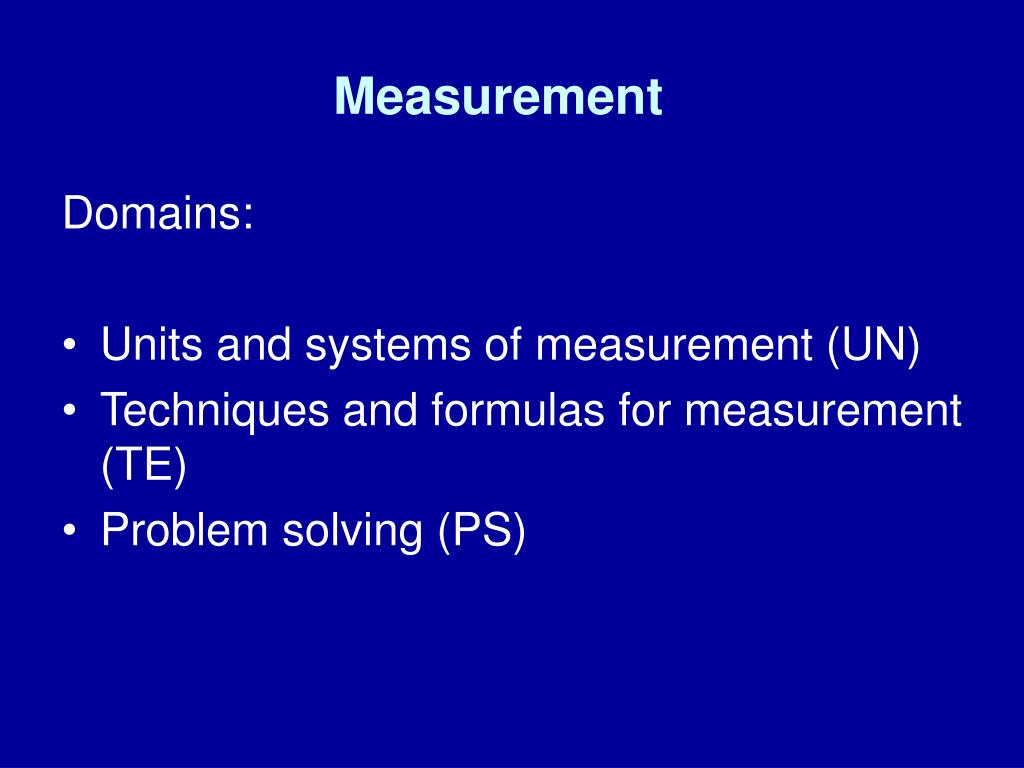 Measurement

Domains:

• Units and systems of measurement (UN)
• Techniques and formulas for measurement (TE)
• Problem solving (PS)